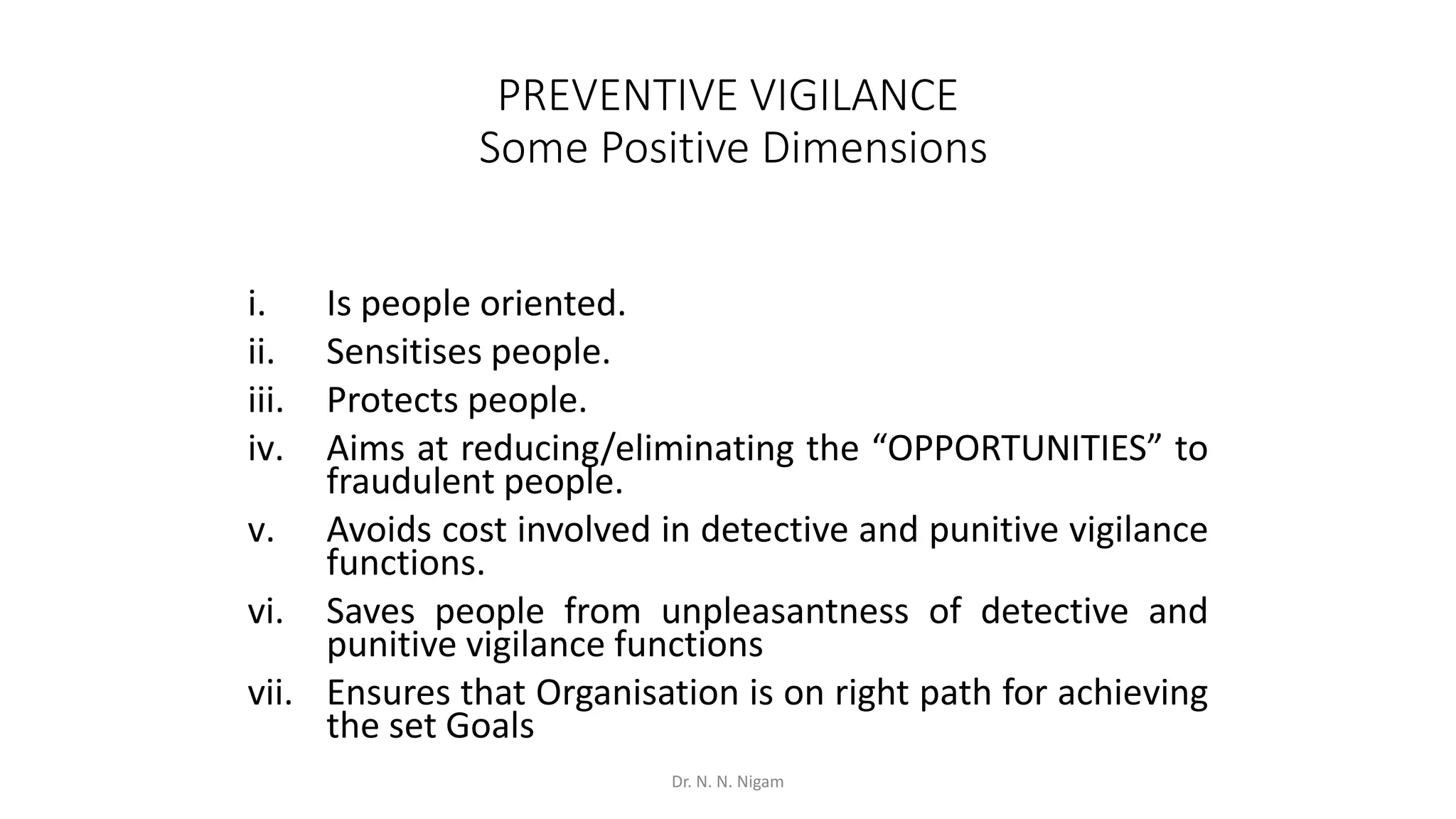 PREVENTIVE VIGILANCE
Some Positive Dimensions

i. Is people oriented.
ii. Sensitises people.
iii. Protects people.
iv. Aims at reducing/eliminating the “OPPORTUNITIES” to fraudulent people.
v. Avoids cost involved in detective and punitive vigilance functions.
vi. Saves people from unpleasantness of detective and punitive vigilance functions
vii. Ensures that Organisation is on right path for achieving the set Goals

Dr. N. N. Nigam